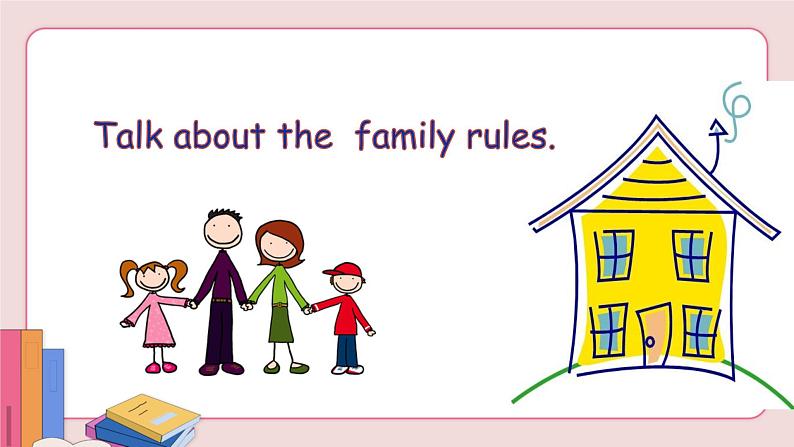 Talk about the  family rules.